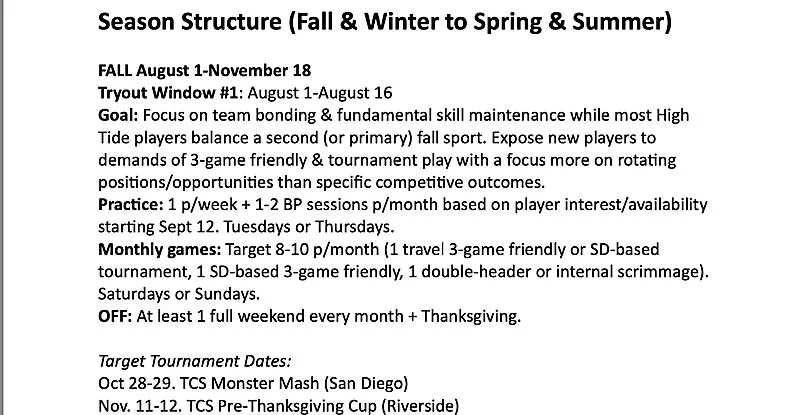 Season Structure (Fall & Winter to Spring & Summer)

FALL August 1-November 18
Tryout Window #1: August 1-August 16
Goal: Focus on team bonding & fundamental skill maintenance while most High Tide players balance a second (or primary) fall sport. Expose new players to demands of 3-game friendly & tournament play with a focus more on rotating positions/opportunities than specific competitive outcomes.
Practice: 1 p/week + 1-2 BP sessions p/month based on player interest/availability starting Sept 12. Tuesdays or Thursdays.
Monthly games: Target 8-10 p/month (1 travel 3-game friendly or SD-based tournament, 1 SD-based 3-game friendly, 1 double-header or internal scrimmage). Saturdays or Sundays.
OFF: At least 1 full weekend every month + Thanksgiving.

Target Tournament Dates:
Oct 28-29. TCS Monster Mash (San Diego)
Nov. 11-12. TCS Pre-Thanksgiving Cup (Riverside)